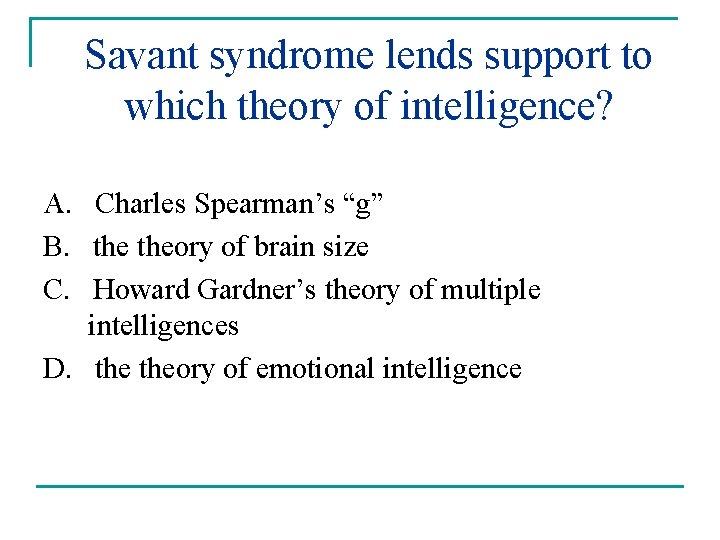 Savant syndrome lends support to which theory of intelligence?

A. Charles Spearman’s “g”
B. the theory of brain size
C. Howard Gardner’s theory of multiple intelligences
D. the theory of emotional intelligence